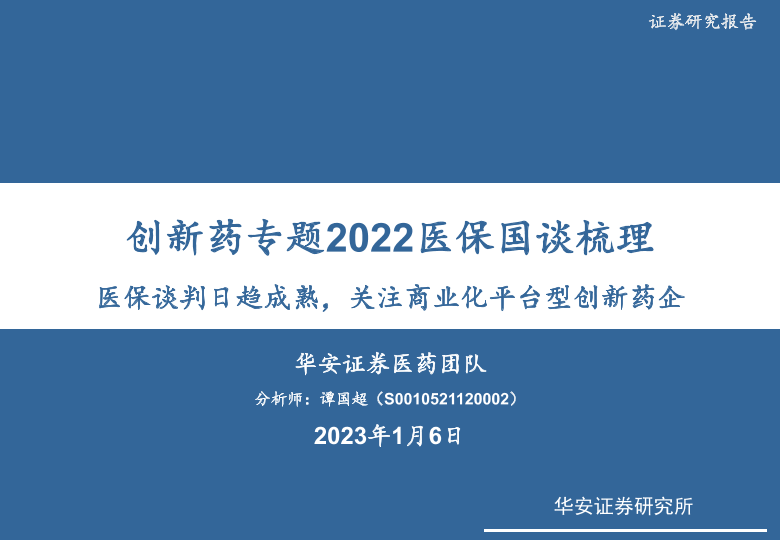 证券研究报告

创新药专题2022医保国谈梳理

医保谈判日趋成熟，关注商业化平台型创新药企

华安证券医药团队

分析师：谭国超（S0010521120002）

2023年1月6日

华安证券研究所